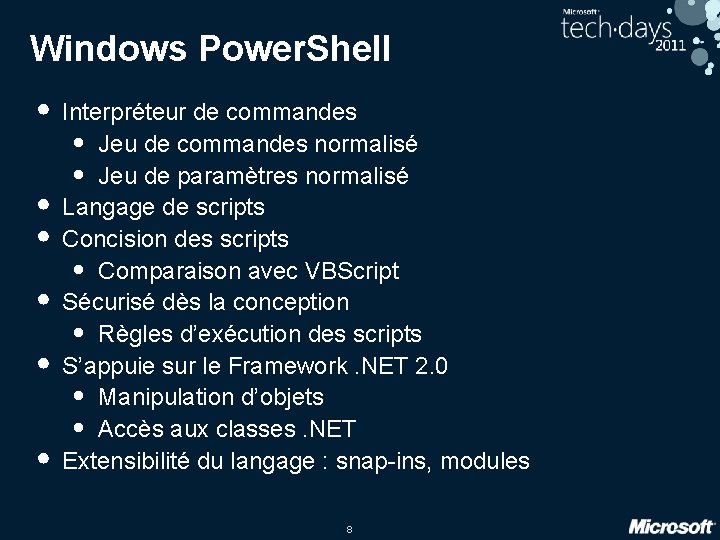 Microsoft tech·days 2011

Windows PowerShell

• Interpréteur de commandes
• Jeu de commandes normalisé
• Jeu de paramètres normalisé
• Langage de scripts
• Concision des scripts
• Comparaison avec VBScript
• Sécurisé dès la conception
• Règles d'exécution des scripts
• S'appuie sur le Framework .NET 2.0
• Manipulation d'objets
• Accès aux classes .NET
• Extensibilité du langage : snap-ins, modules

8

Microsoft